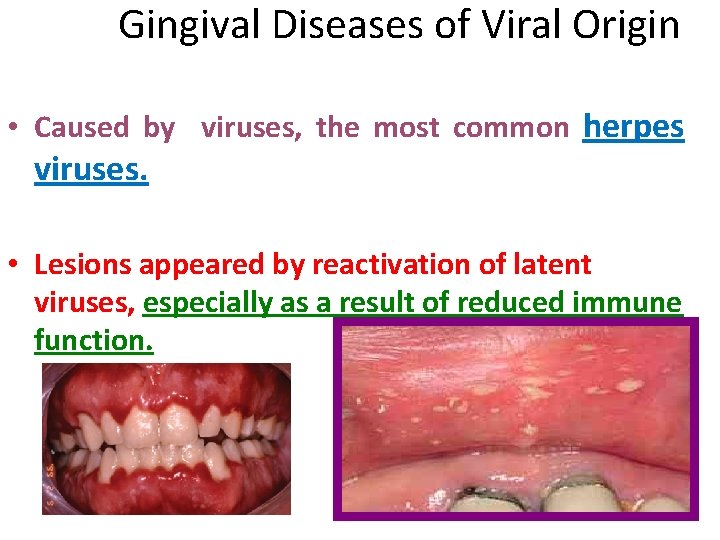 Gingival Diseases of Viral Origin

• Caused by viruses, the most common herpes viruses.

• Lesions appeared by reactivation of latent viruses, especially as a result of reduced immune function.